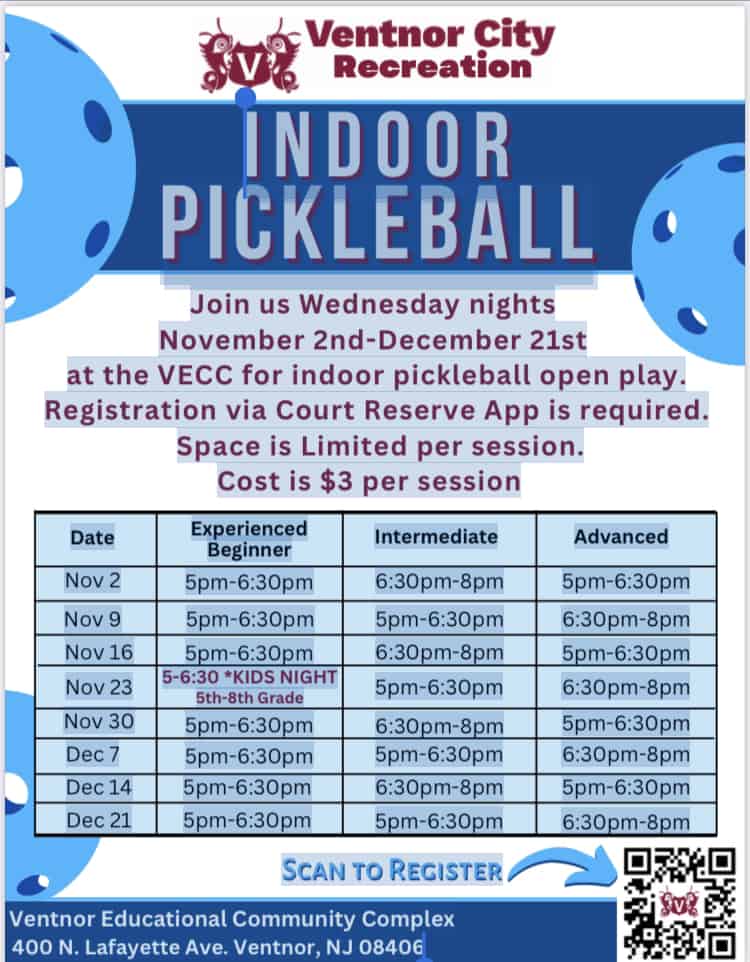 V

Ventnor City Recreation

INDOOR PICKLEBALL

Join us Wednesday nights
November 2nd-December 21st
at the VECC for indoor pickleball open play.
Registration via Court Reserve App is required.
Space is Limited per session.
Cost is $3 per session

| Date | Experienced Beginner | Intermediate | Advanced |
|---|---|---|---|
| Nov 2 | 5pm-6:30pm | 6:30pm-8pm | 5pm-6:30pm |
| Nov 9 | 5pm-6:30pm | 5pm-6:30pm | 6:30pm-8pm |
| Nov 16 | 5pm-6:30pm | 6:30pm-8pm | 5pm-6:30pm |
| Nov 23 | 5-6:30 *KIDS NIGHT 5th-8th Grade | 5pm-6:30pm | 6:30pm-8pm |
| Nov 30 | 5pm-6:30pm | 6:30pm-8pm | 5pm-6:30pm |
| Dec 7 | 5pm-6:30pm | 5pm-6:30pm | 6:30pm-8pm |
| Dec 14 | 5pm-6:30pm | 6:30pm-8pm | 5pm-6:30pm |
| Dec 21 | 5pm-6:30pm | 5pm-6:30pm | 6:30pm-8pm |

SCAN TO REGISTER

Ventnor Educational Community Complex
400 N. Lafayette Ave. Ventnor, NJ 08406